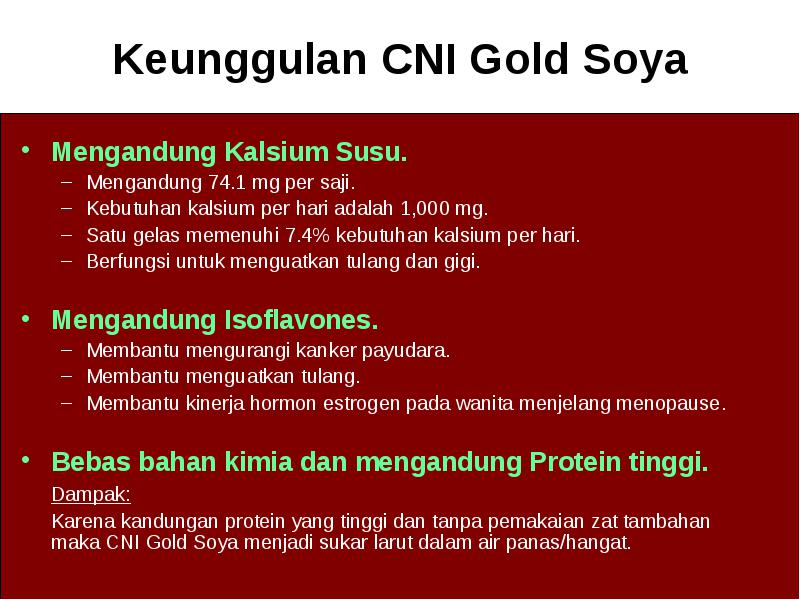 Keunggulan CNI Gold Soya

• Mengandung Kalsium Susu.
– Mengandung 74.1 mg per saji.
– Kebutuhan kalsium per hari adalah 1,000 mg.
– Satu gelas memenuhi 7.4% kebutuhan kalsium per hari.
– Berfungsi untuk menguatkan tulang dan gigi.

• Mengandung Isoflavones.
– Membantu mengurangi kanker payudara.
– Membantu menguatkan tulang.
– Membantu kinerja hormon estrogen pada wanita menjelang menopause.

• Bebas bahan kimia dan mengandung Protein tinggi.

Dampak:

Karena kandungan protein yang tinggi dan tanpa pemakaian zat tambahan maka CNI Gold Soya menjadi sukar larut dalam air panas/hangat.